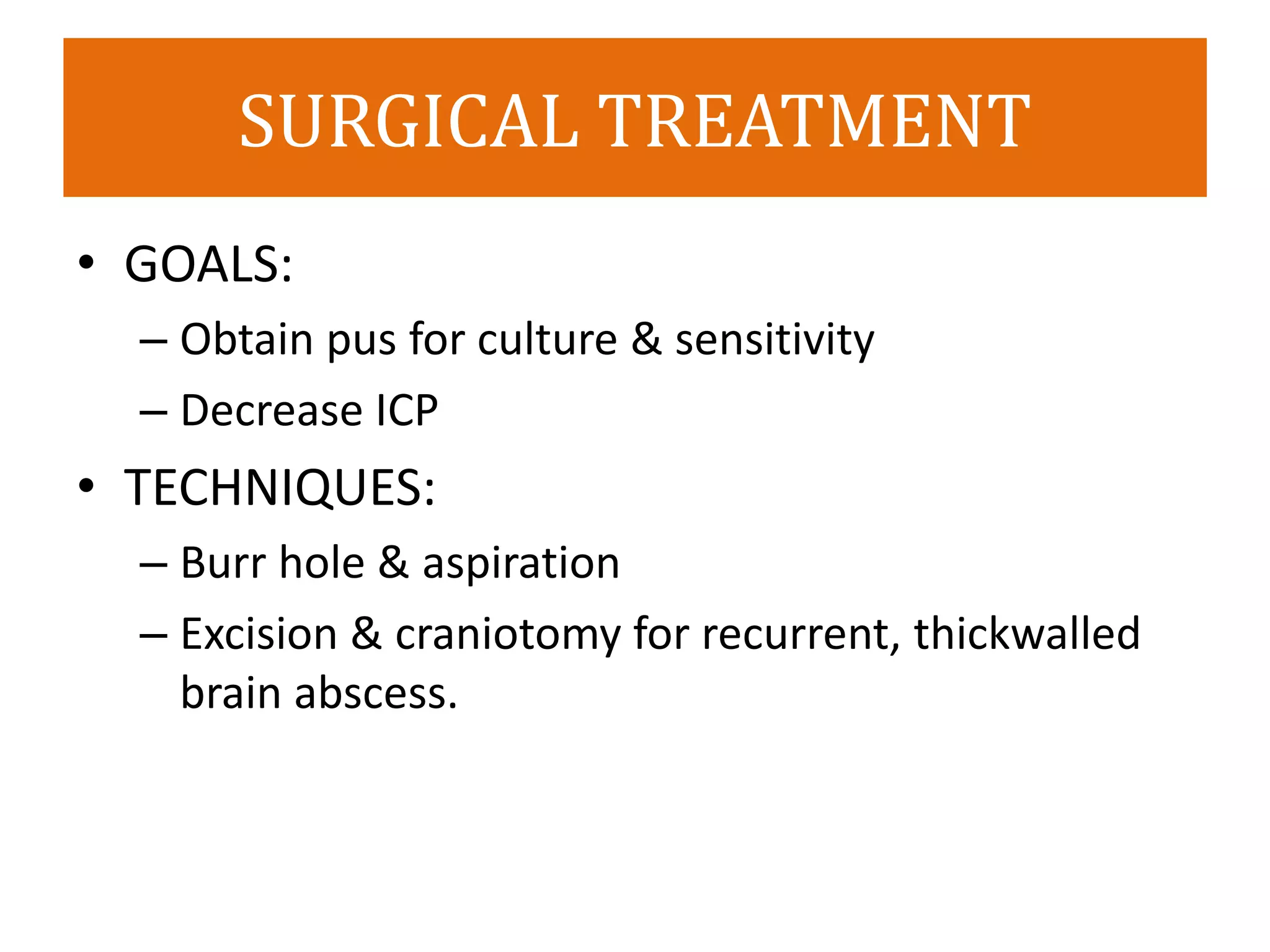 SURGICAL TREATMENT

• GOALS:
– Obtain pus for culture & sensitivity
– Decrease ICP
• TECHNIQUES:
– Burr hole & aspiration
– Excision & craniotomy for recurrent, thickwalled brain abscess.